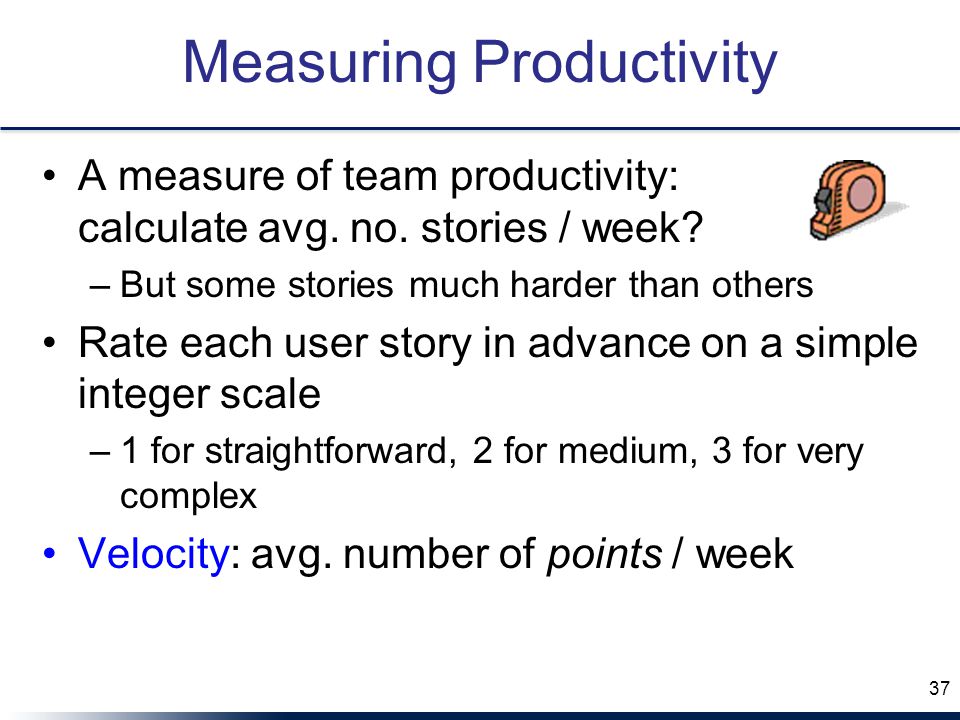 Measuring Productivity

• A measure of team productivity: calculate avg. no. stories / week?
  – But some stories much harder than others
• Rate each user story in advance on a simple integer scale
  – 1 for straightforward, 2 for medium, 3 for very complex
• Velocity: avg. number of points / week

37